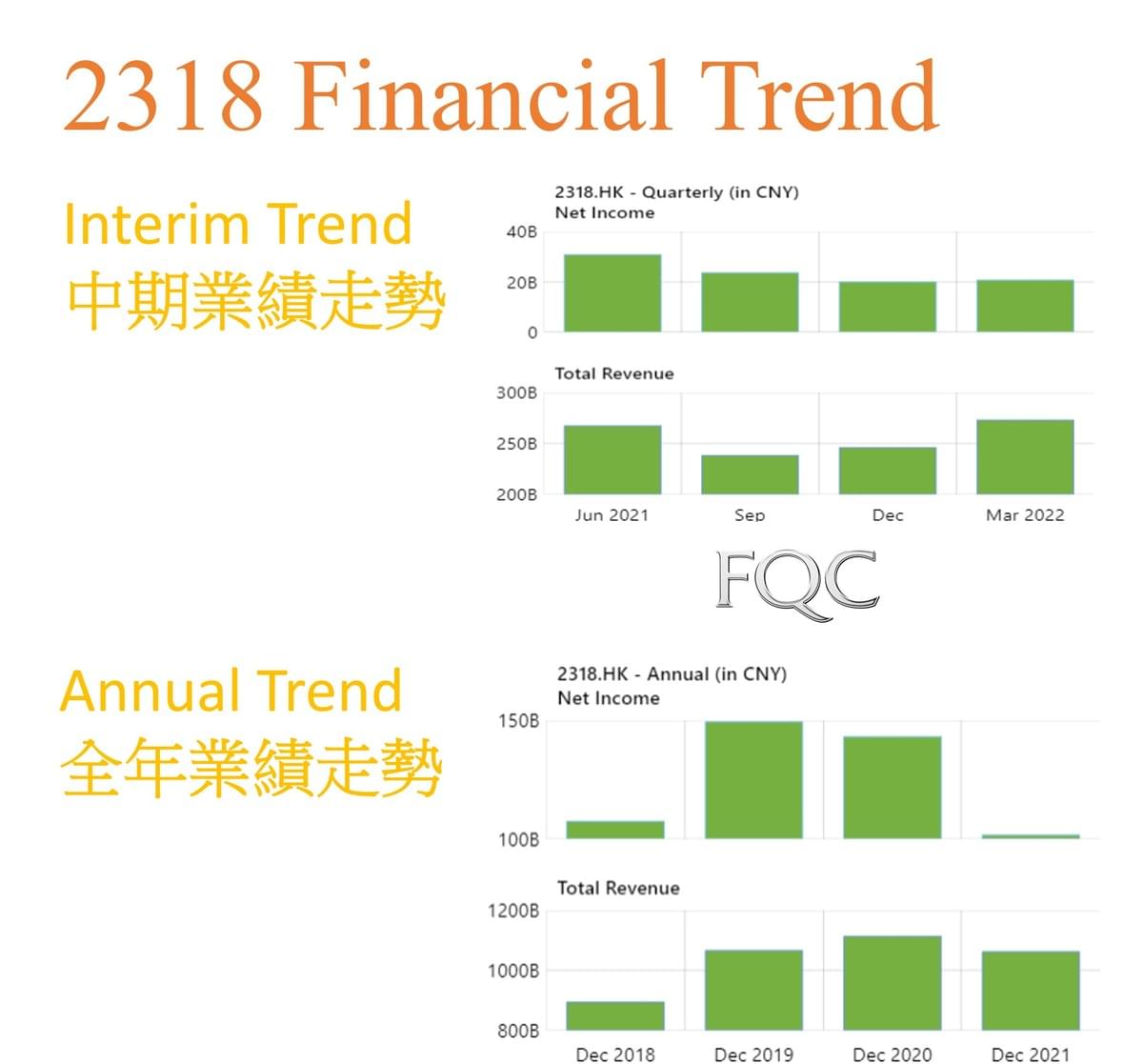 2318 Financial Trend

Interim Trend
中期業績走勢

2318.HK - Quarterly (in CNY)
Net Income
40B
20B
0

Total Revenue
300B
250B
200B
Jun 2021
Sep
Dec
Mar 2022

FQC

Annual Trend
全年業績走勢

2318.HK - Annual (in CNY)
Net Income
150B
100B

Total Revenue
1200B
1000B
800B
Dec 2018
Dec 2019
Dec 2020
Dec 2021